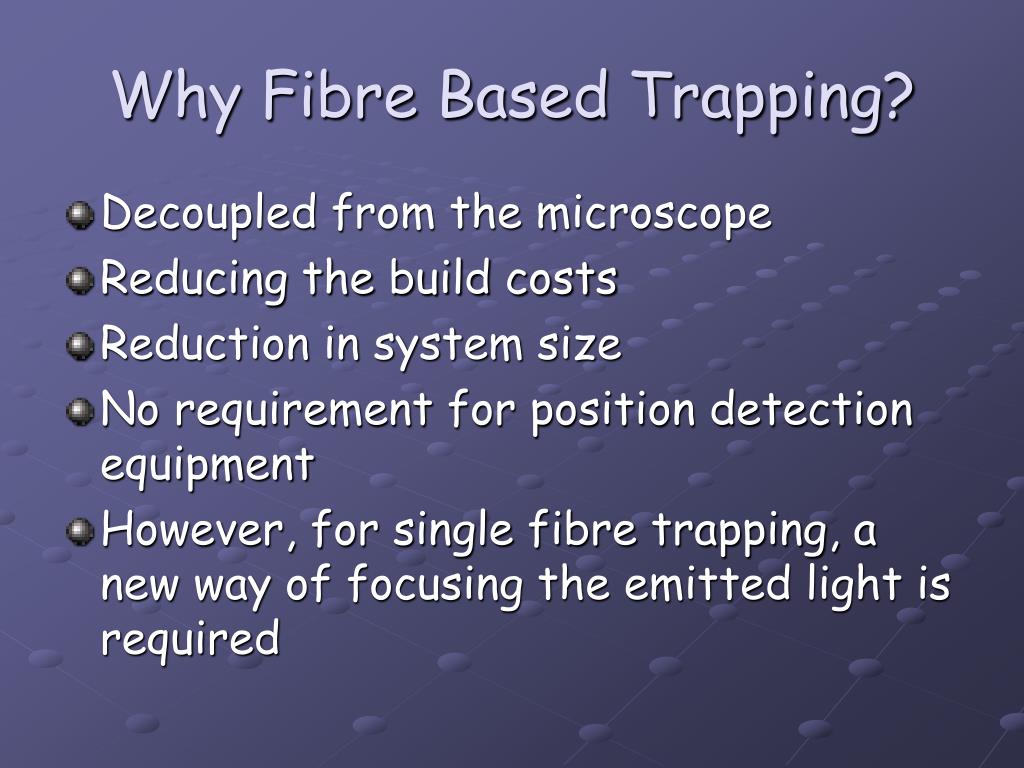 Why Fibre Based Trapping?

Decoupled from the microscope

Reducing the build costs

Reduction in system size

No requirement for position detection equipment

However, for single fibre trapping, a new way of focusing the emitted light is required